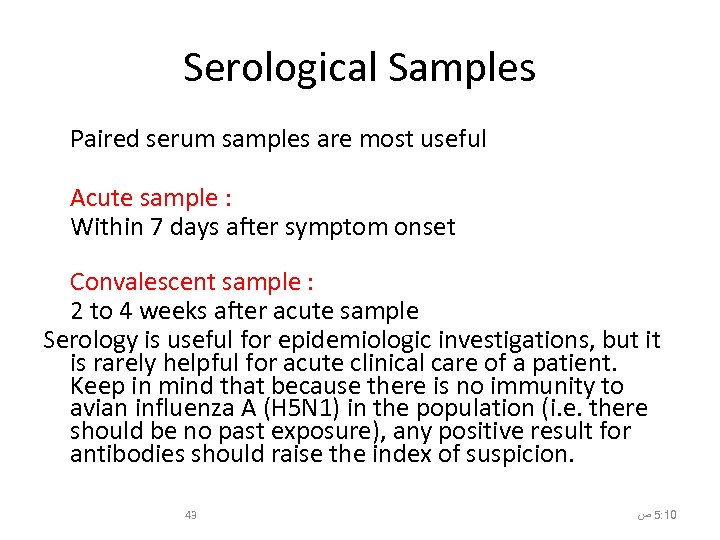 Serological Samples

Paired serum samples are most useful

Acute sample :
Within 7 days after symptom onset

Convalescent sample :
2 to 4 weeks after acute sample

Serology is useful for epidemiologic investigations, but it is rarely helpful for acute clinical care of a patient. Keep in mind that because there is no immunity to avian influenza A (H5N1) in the population (i.e. there should be no past exposure), any positive result for antibodies should raise the index of suspicion.

43

5:10 ص